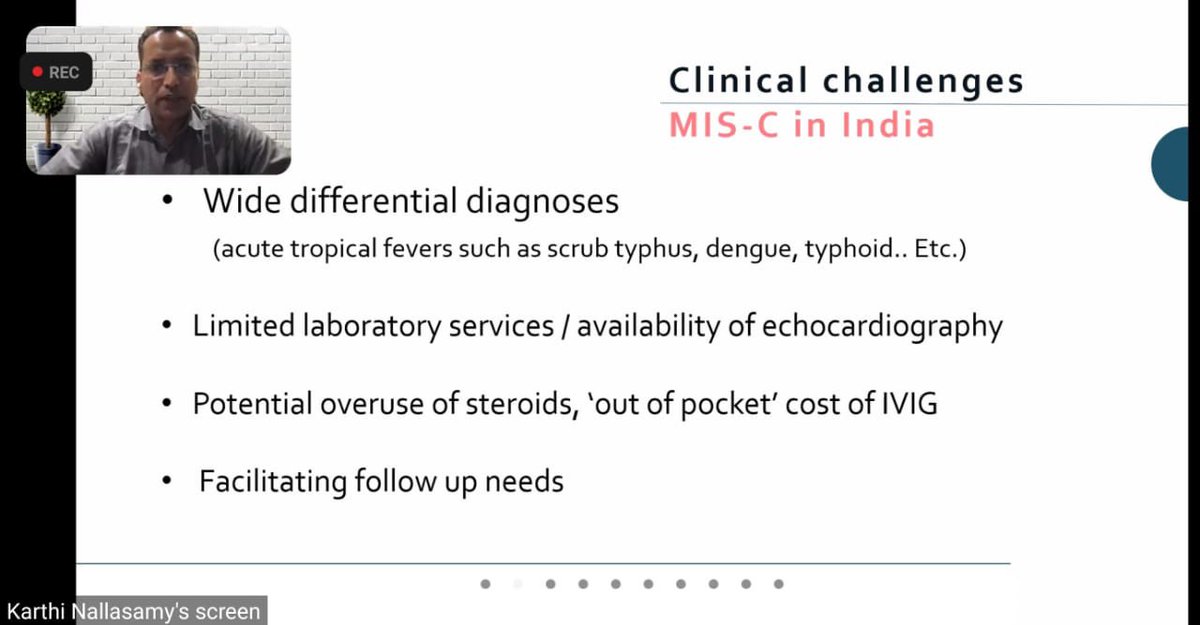 REC

Clinical challenges
MIS-C in India

• Wide differential diagnoses
(acute tropical fevers such as scrub typhus, dengue, typhoid.. Etc.)

• Limited laboratory services / availability of echocardiography

• Potential overuse of steroids, 'out of pocket' cost of IVIG

• Facilitating follow up needs

Karthi Nallasamy's screen